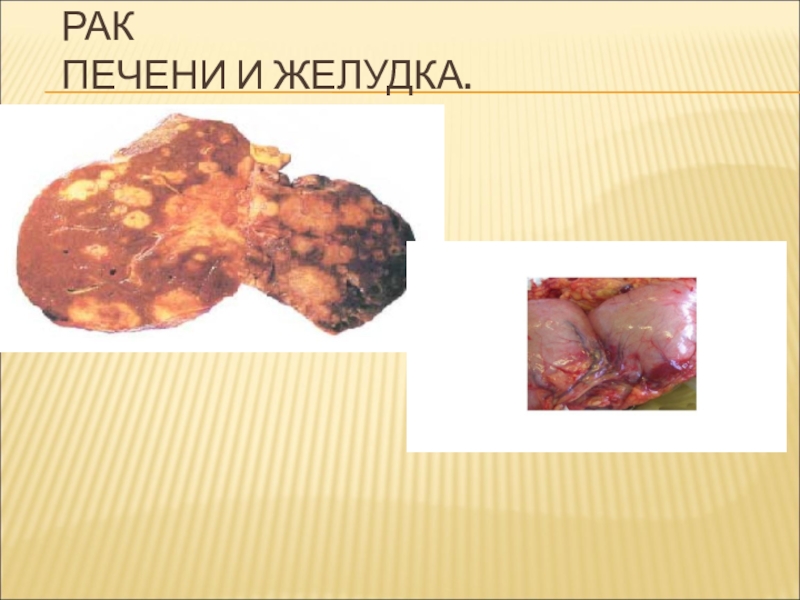 РАК
ПЕЧЕНИ И ЖЕЛУДКА.